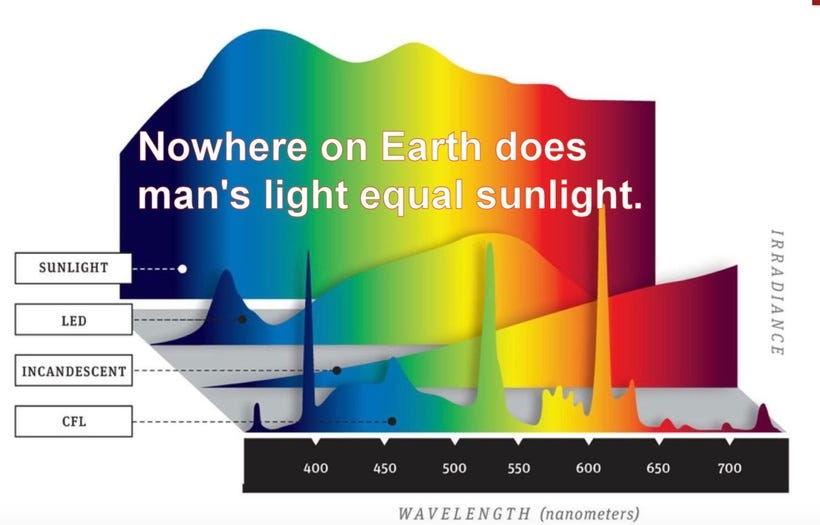 Nowhere on Earth does man's light equal sunlight.

SUNLIGHT

LED

INCANDESCENT

CFL

IRRADIANCE

400 450 500 550 600 650 700

WAVELENGTH (nanometers)